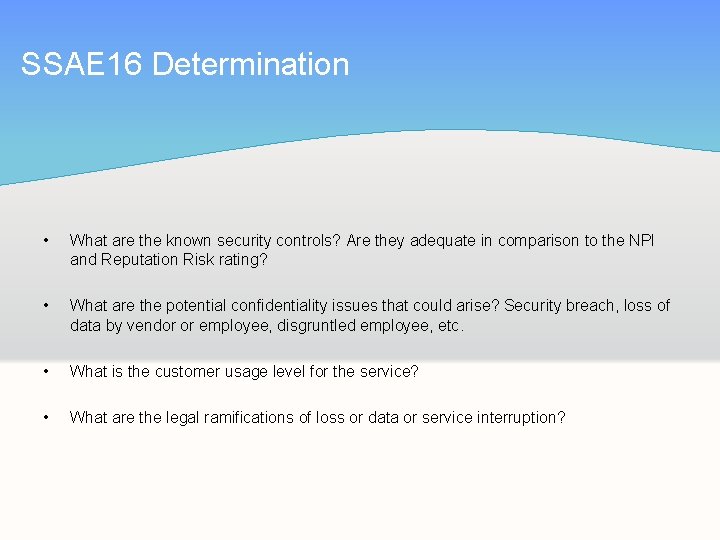 SSAE16 Determination

• What are the known security controls? Are they adequate in comparison to the NPI and Reputation Risk rating?

• What are the potential confidentiality issues that could arise? Security breach, loss of data by vendor or employee, disgruntled employee, etc.

• What is the customer usage level for the service?

• What are the legal ramifications of loss or data or service interruption?